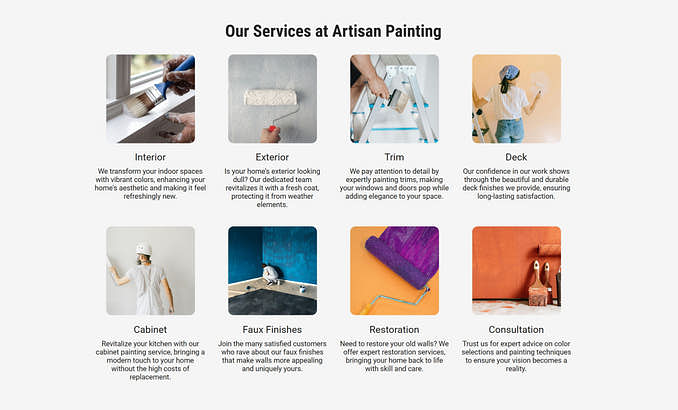 Our Services at Artisan Painting

Interior

We transform your indoor spaces with vibrant colors, enhancing your home's aesthetic and making it feel refreshingly new.

Exterior

Is your home's exterior looking dull? Our dedicated team revitalizes it with a fresh coat, protecting it from weather elements.

Trim

We pay attention to detail by expertly painting trims, making your windows and doors pop while adding elegance to your space.

Deck

Our confidence in our work shows through the beautiful and durable deck finishes we provide, ensuring long-lasting satisfaction.

Cabinet

Revitalize your kitchen with our cabinet painting service, bringing a modern touch to your home without the high costs of replacement.

Faux Finishes

Join the many satisfied customers who rave about our faux finishes that make walls more appealing and uniquely yours.

Restoration

Need to restore your old walls? We offer expert restoration services, bringing your home back to life with skill and care.

Consultation

Trust us for expert advice on color selections and painting techniques to ensure your vision becomes a reality.